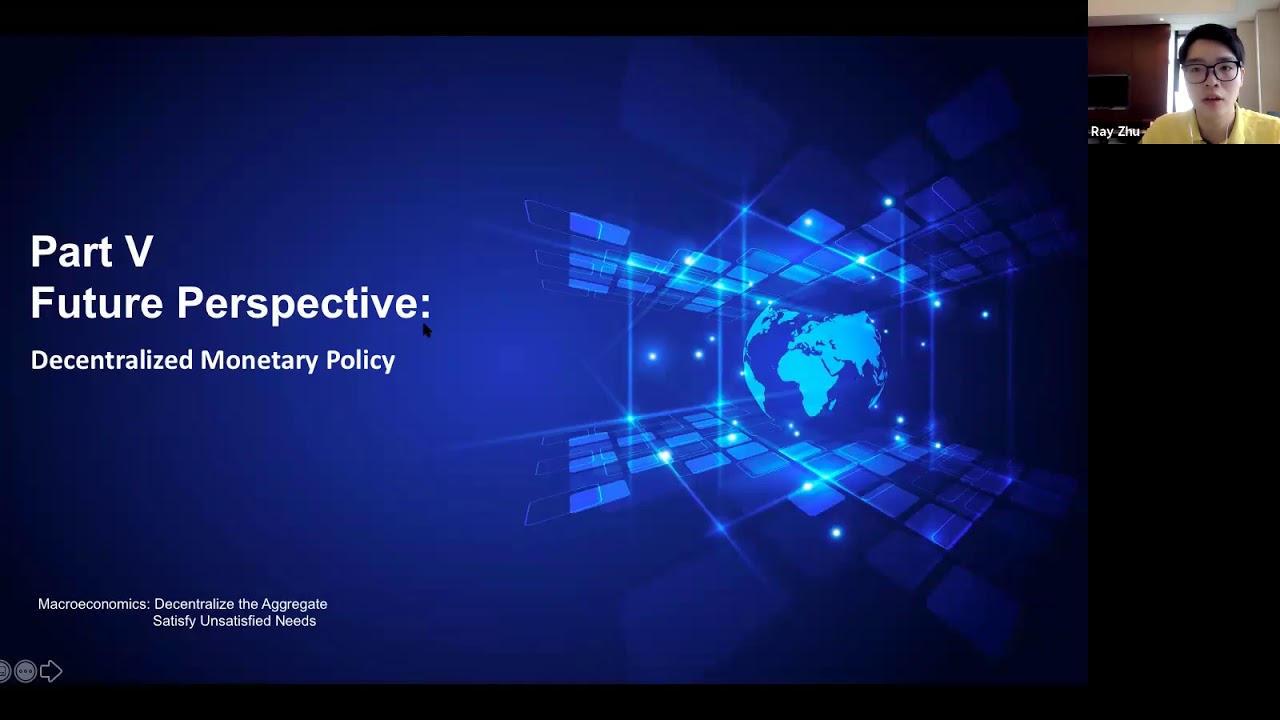 Part V
Future Perspective:

Decentralized Monetary Policy

Macroeconomics: Decentralize the Aggregate
Satisfy Unsatisfied Needs

Ray Zhu